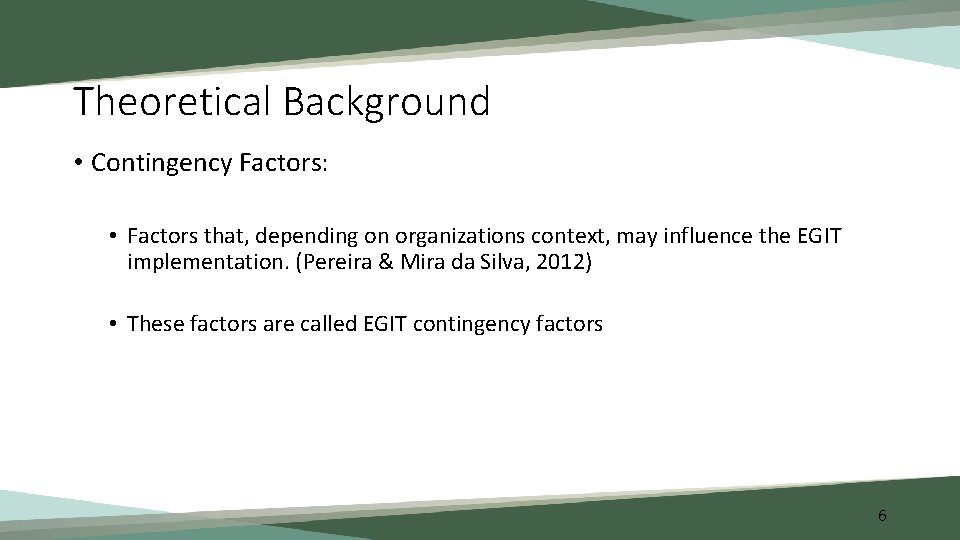 Theoretical Background

• Contingency Factors:

• Factors that, depending on organizations context, may influence the EGIT implementation. (Pereira & Mira da Silva, 2012)

• These factors are called EGIT contingency factors

6